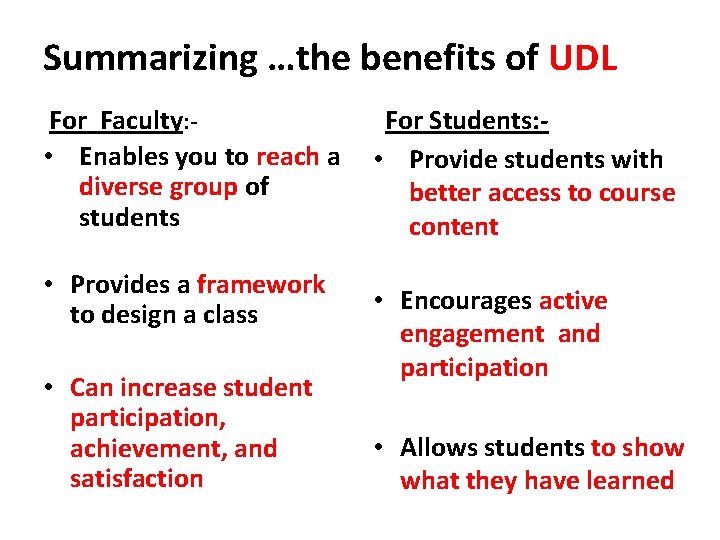 Summarizing …the benefits of UDL

For Faculty:-

• Enables you to reach a diverse group of students

• Provides a framework to design a class

• Can increase student participation, achievement, and satisfaction

For Students:-

• Provide students with better access to course content

• Encourages active engagement and participation

• Allows students to show what they have learned